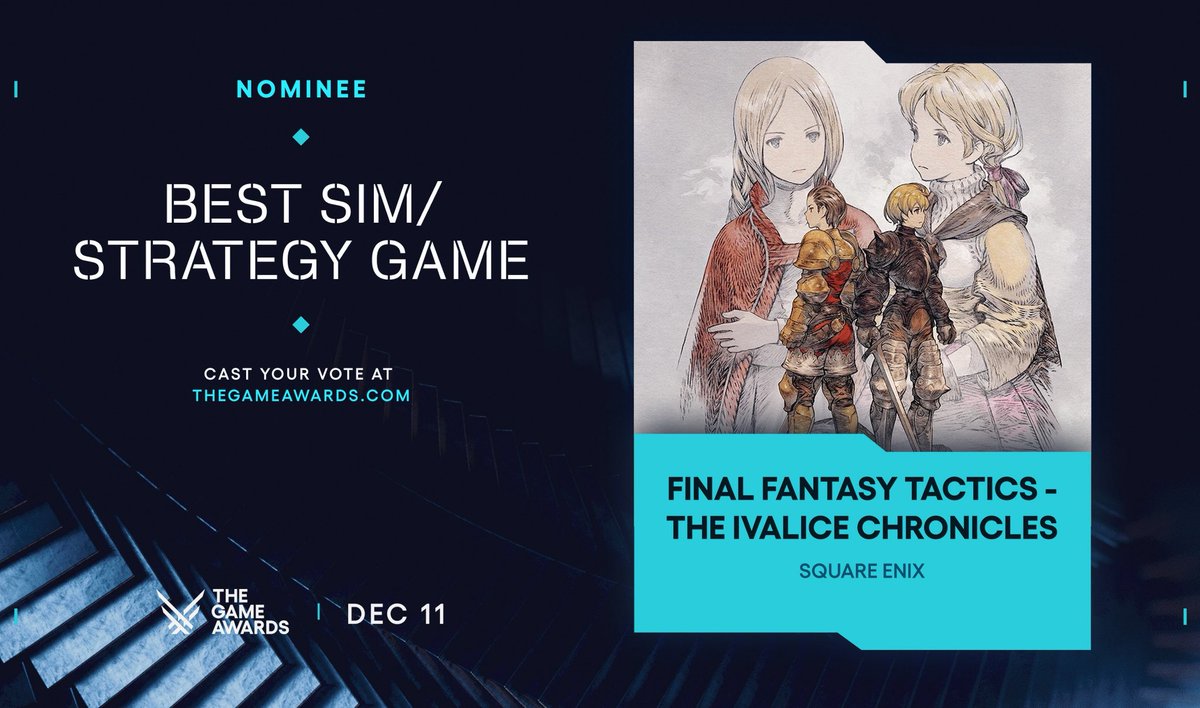 NOMINEE

BEST SIM/ STRATEGY GAME

CAST YOUR VOTE AT THEGAMEAWARDS.COM

THE GAME AWARDS

DEC 11

FINAL FANTASY TACTICS - THE IVALICE CHRONICLES

SQUARE ENIX